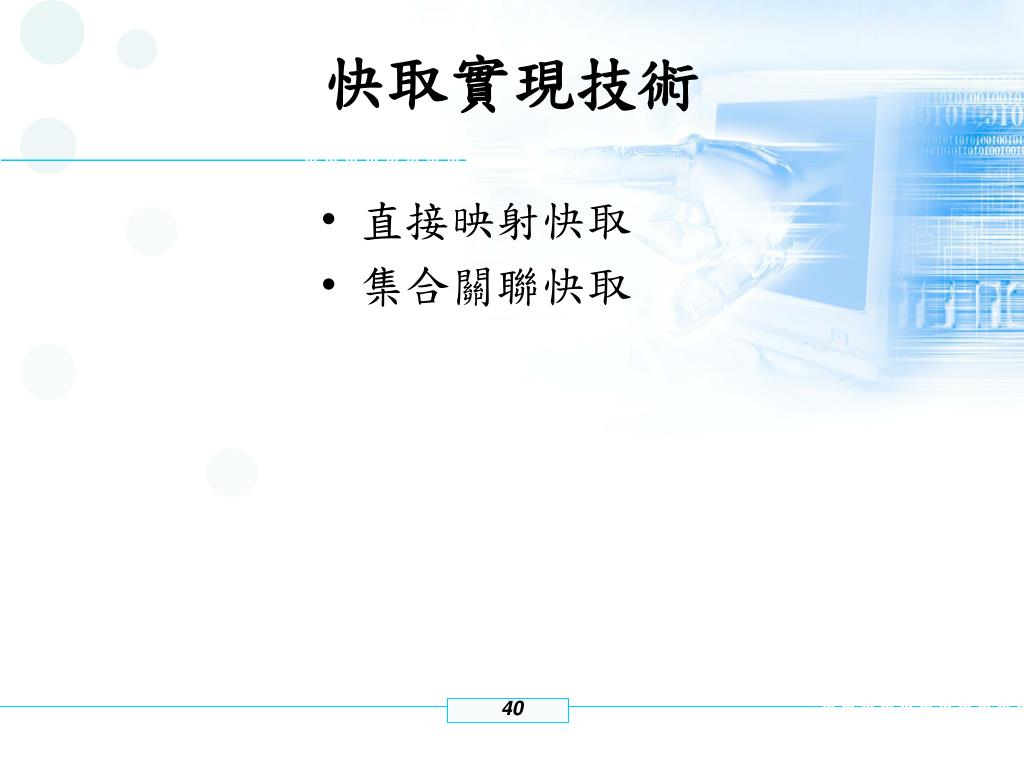 快取實現技術

• 直接映射快取
• 集合關聯快取

40